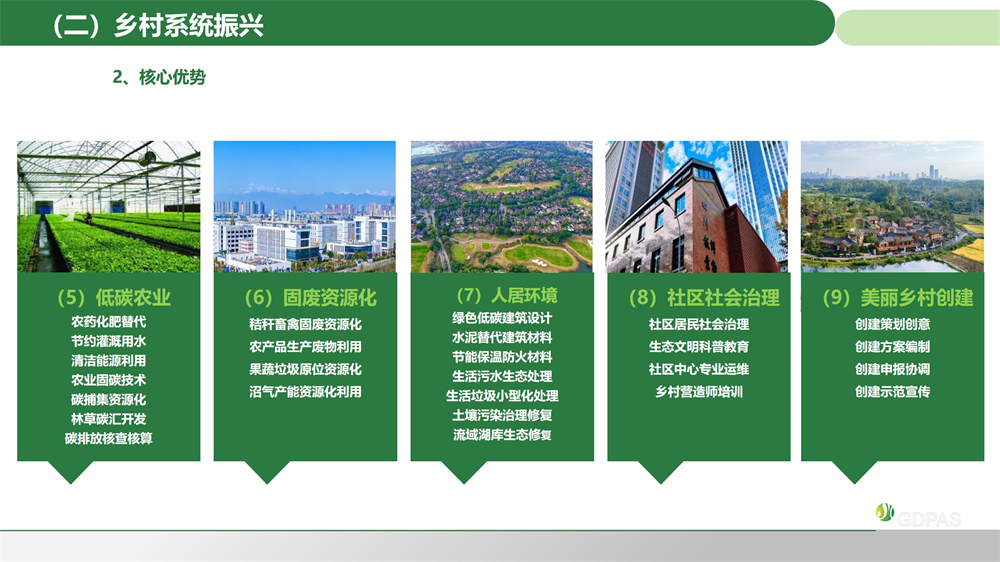 （二）乡村系统振兴

2、核心优势

（5）低碳农业
农药化肥替代
节约灌溉用水
清洁能源利用
农业固碳技术
碳捕集资源化
林草碳汇开发
碳排放核查核算

（6）固废资源化
秸秆畜禽固废资源化
农产品生产废物利用
果蔬垃圾原位资源化
沼气产能资源化利用

（7）人居环境
绿色低碳建筑设计
水泥替代建筑材料
节能保温防火材料
生活污水生态处理
生活垃圾小型化处理
土壤污染治理修复
流域湖库生态修复

（8）社区社会治理
社区居民社会治理
生态文明科普教育
社区中心专业运维
乡村营造师培训

（9）美丽乡村创建
创建策划创意
创建方案编制
创建申报协调
创建示范宣传

GDPAS